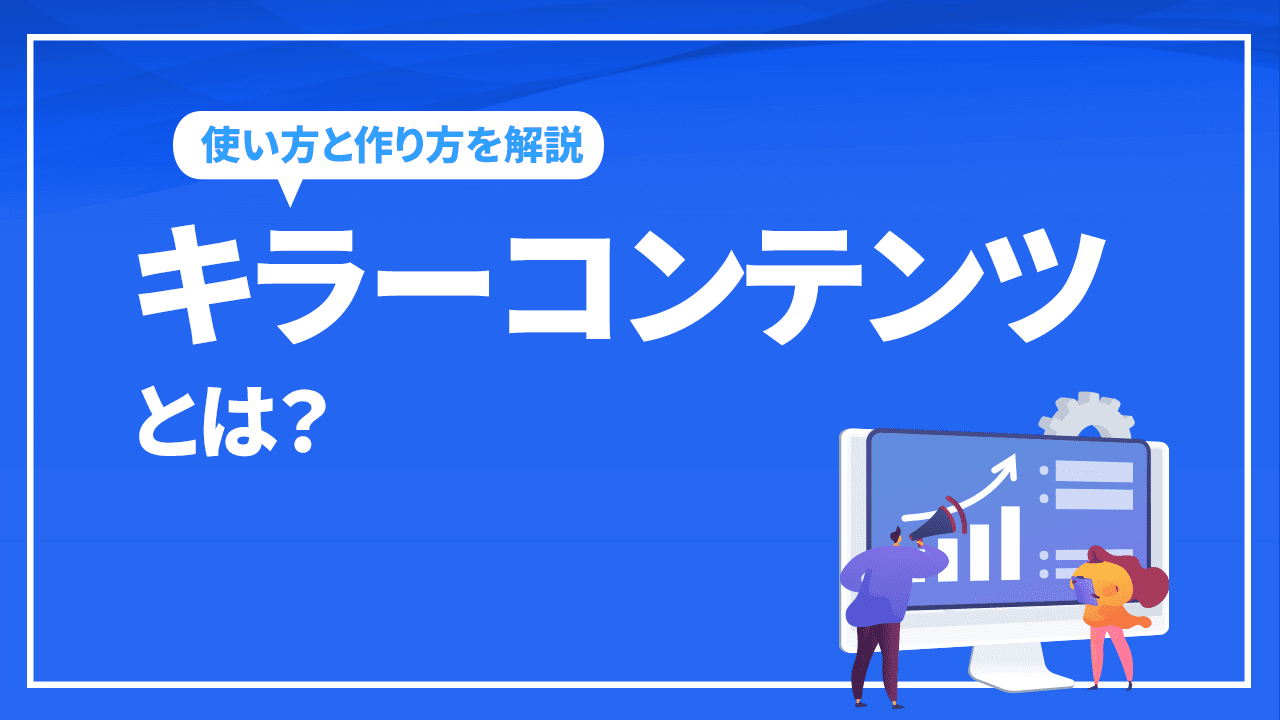 使い方と作り方を解説

キラーコンテンツ

とは？